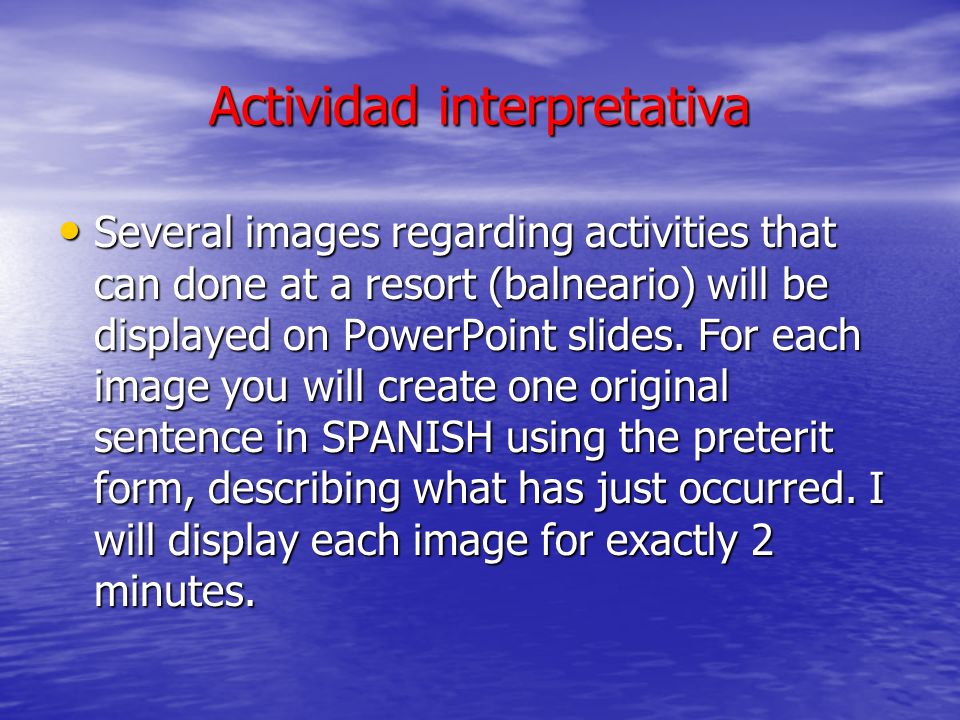 Actividad interpretativa

• Several images regarding activities that can done at a resort (balneario) will be displayed on PowerPoint slides. For each image you will create one original sentence in SPANISH using the preterit form, describing what has just occurred. I will display each image for exactly 2 minutes.